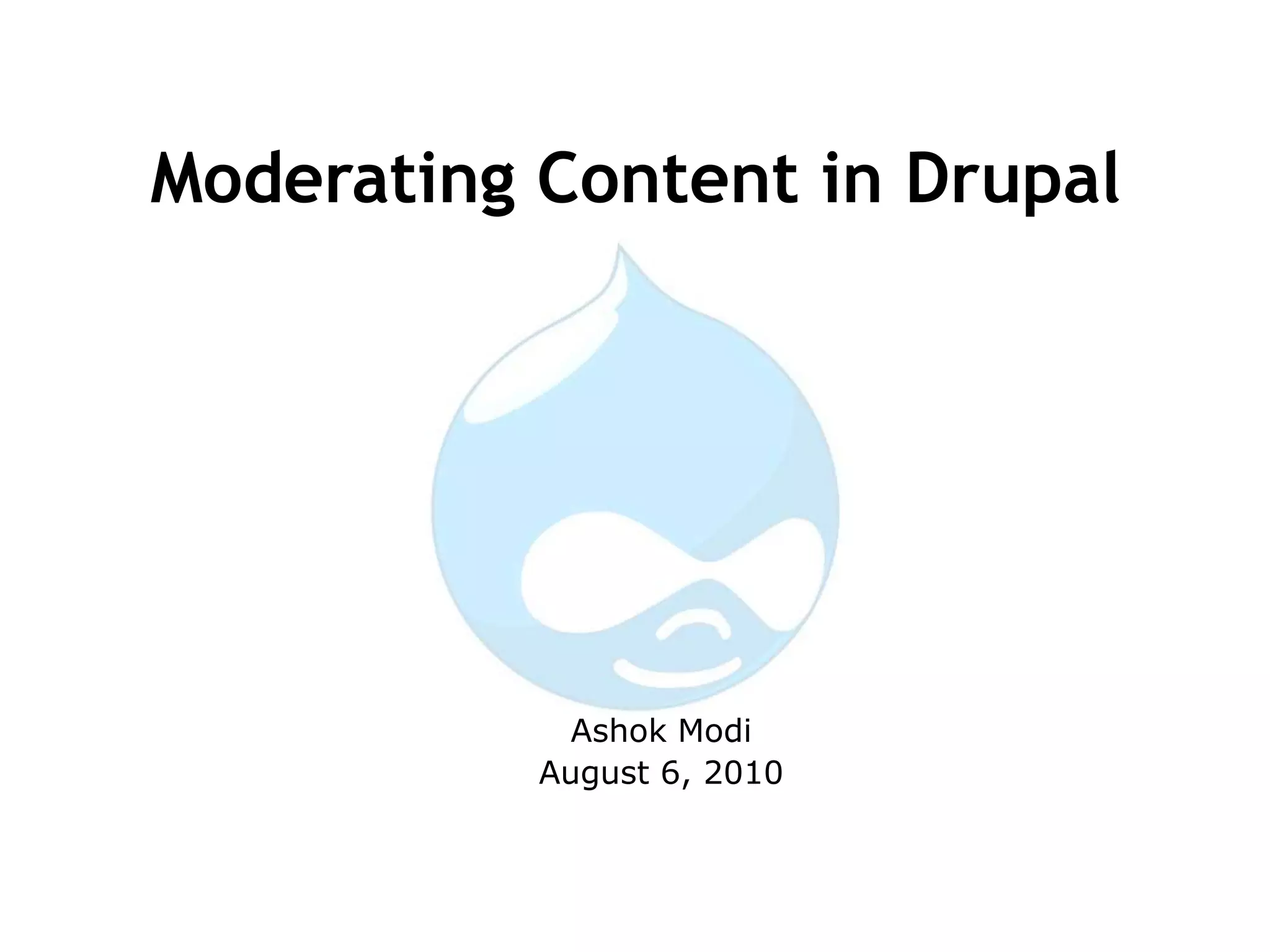 Moderating Content in Drupal

Ashok Modi
August 6, 2010